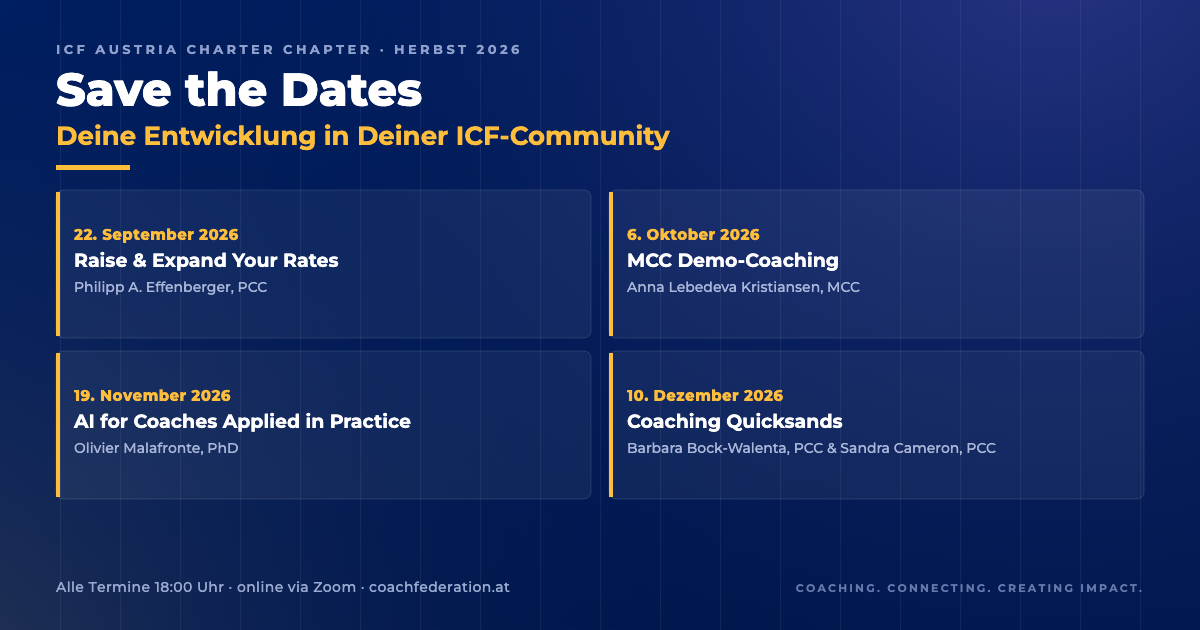 ICF AUSTRIA CHARTER CHAPTER · HERBST 2026

Save the Dates

Deine Entwicklung in Deiner ICF-Community

22. September 2026
Raise & Expand Your Rates
Philipp A. Effenberger, PCC

6. Oktober 2026
MCC Demo-Coaching
Anna Lebedeva Kristiansen, MCC

19. November 2026
AI for Coaches Applied in Practice
Olivier Malafronte, PhD

10. Dezember 2026
Coaching Quicksands
Barbara Bock-Walenta, PCC & Sandra Cameron, PCC

Alle Termine 18:00 Uhr · online via Zoom · coachfederation.at

COACHING. CONNECTING. CREATING IMPACT.